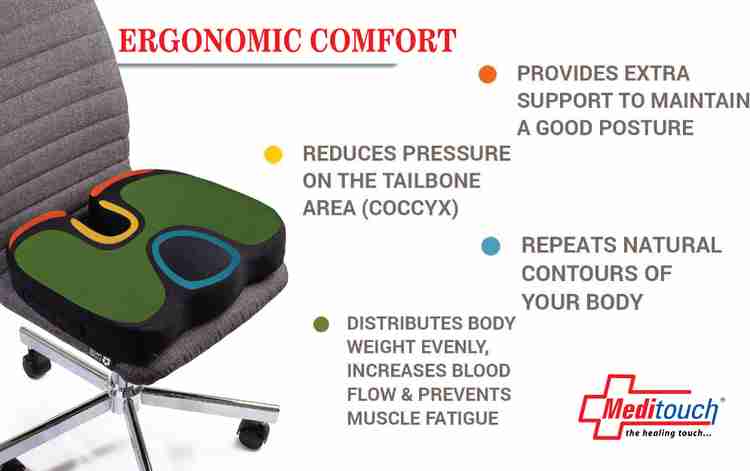 ERGONOMIC COMFORT

PROVIDES EXTRA SUPPORT TO MAINTAIN A GOOD POSTURE

REDUCES PRESSURE ON THE TAILBONE AREA (COCCYX)

REPEATS NATURAL CONTOURS OF YOUR BODY

DISTRIBUTES BODY WEIGHT EVENLY, INCREASES BLOOD FLOW & PREVENTS MUSCLE FATIGUE

Meditouch®
the healing touch...